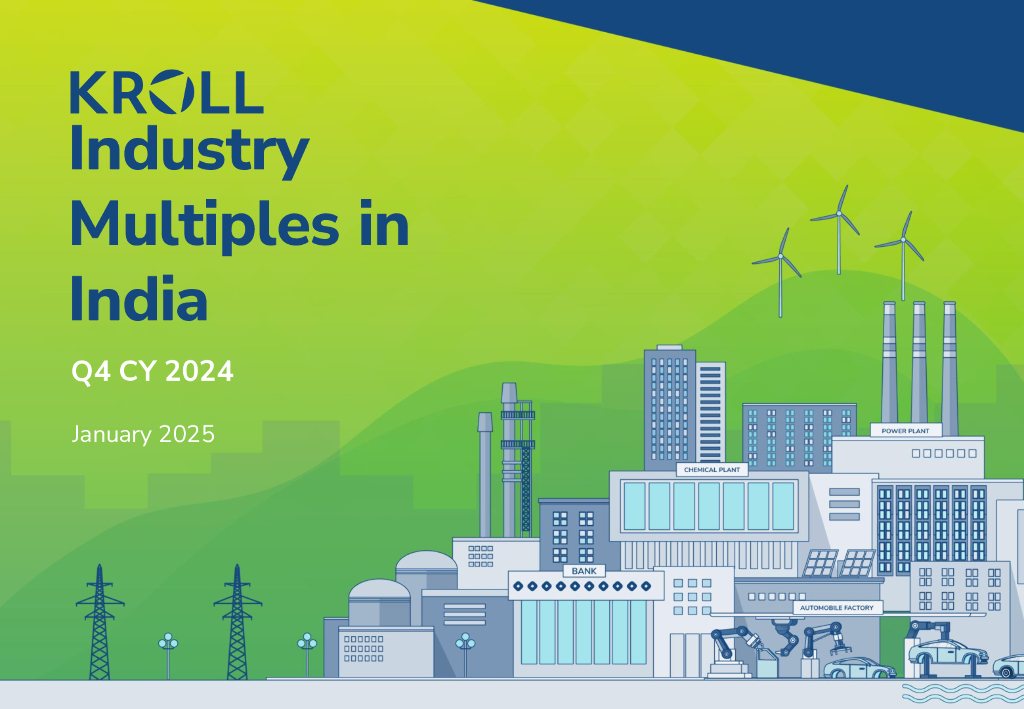 KROLL
Industry Multiples in India

Q4 CY 2024

January 2025

POWER PLANT

CHEMICAL PLANT

BANK

AUTOMOBILE FACTORY